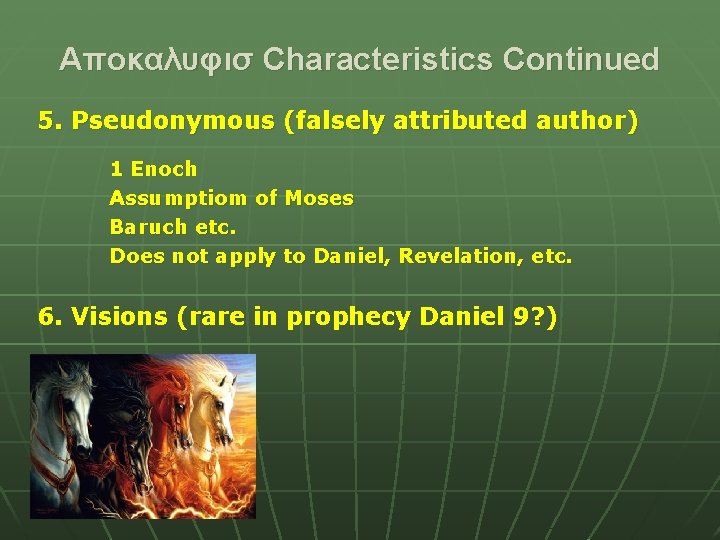 Αποκαλυφισ Characteristics Continued

5. Pseudonymous (falsely attributed author)

1 Enoch
Assumptiom of Moses
Baruch etc.
Does not apply to Daniel, Revelation, etc.

6. Visions (rare in prophecy Daniel 9?)